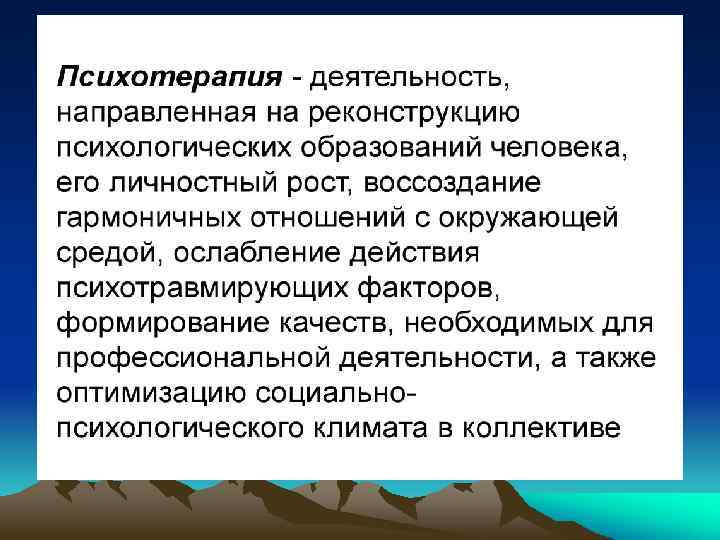 Психотерапия - деятельность, направленная на реконструкцию психологических образований человека, его личностный рост, воссоздание гармоничных отношений с окружающей средой, ослабление действия психотравмирующих факторов, формирование качеств, необходимых для профессиональной деятельности, а также оптимизацию социально-психологического климата в коллективе